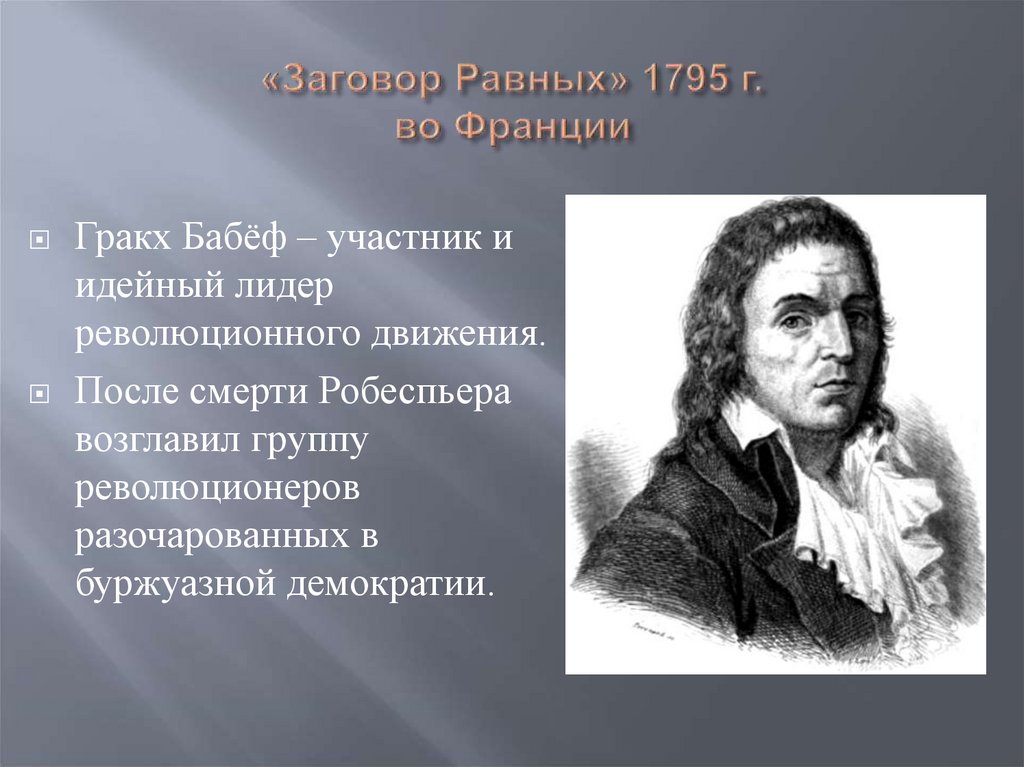 «Заговор Равных» 1795 г. во Франции

Гракх Бабёф – участник и идейный лидер революционного движения.

После смерти Робеспьера возглавил группу революционеров разочарованных в буржуазной демократии.